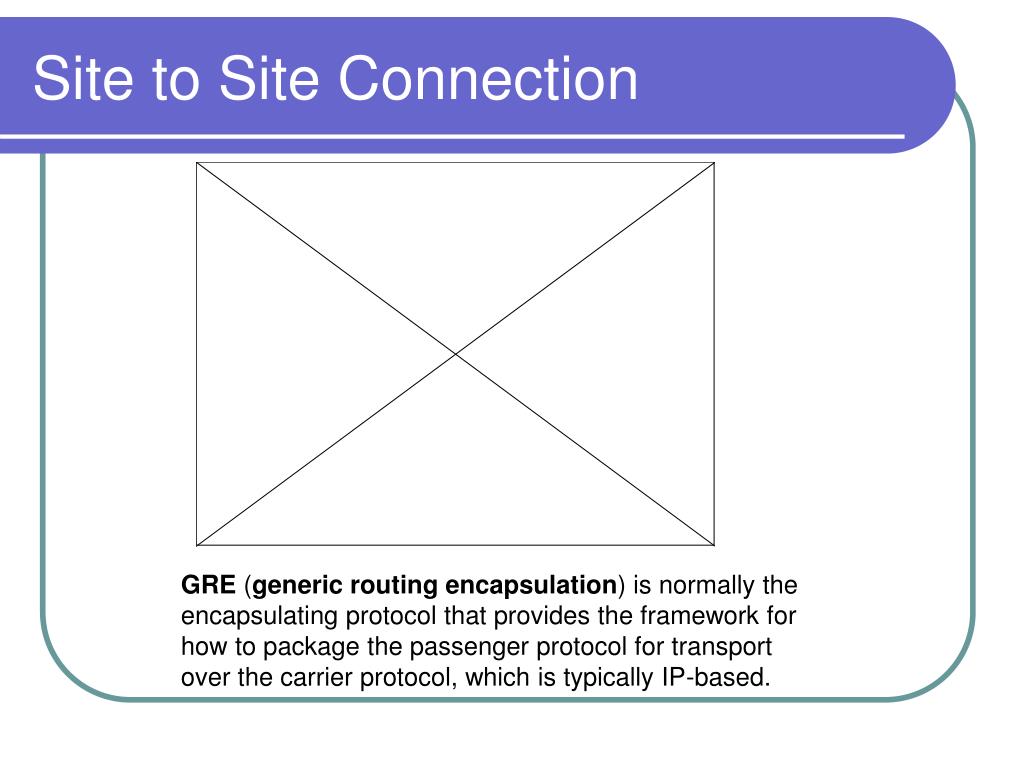 Site to Site Connection

GRE (generic routing encapsulation) is normally the encapsulating protocol that provides the framework for how to package the passenger protocol for transport over the carrier protocol, which is typically IP-based.